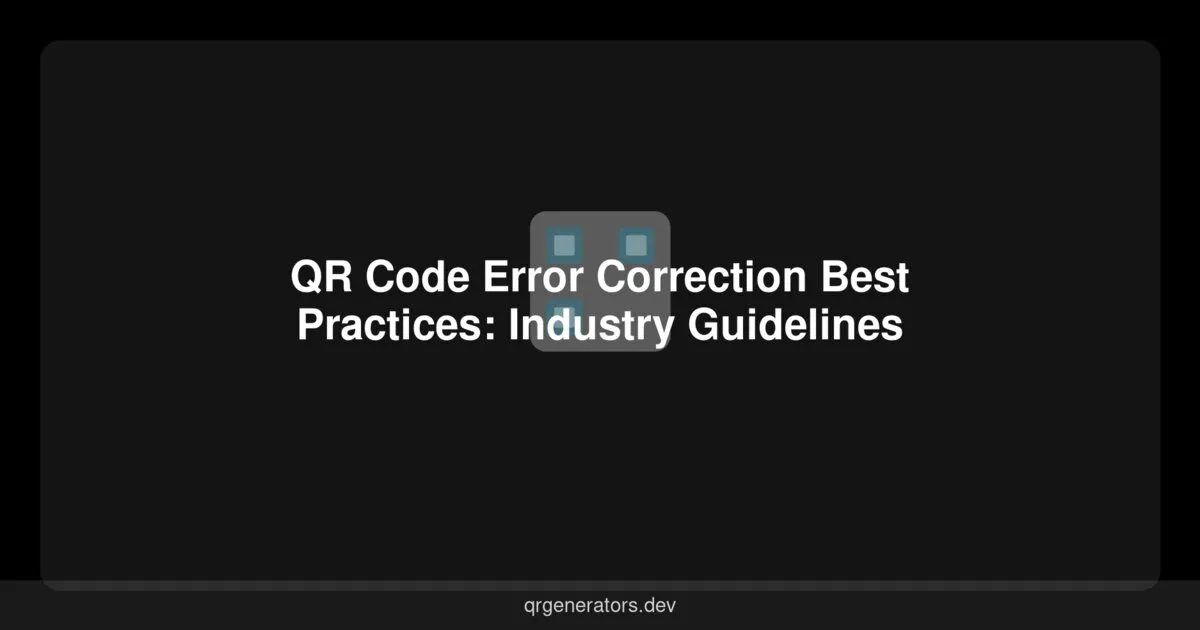 QR Code Error Correction Best Practices: Industry Guidelines

qrgenerators.dev